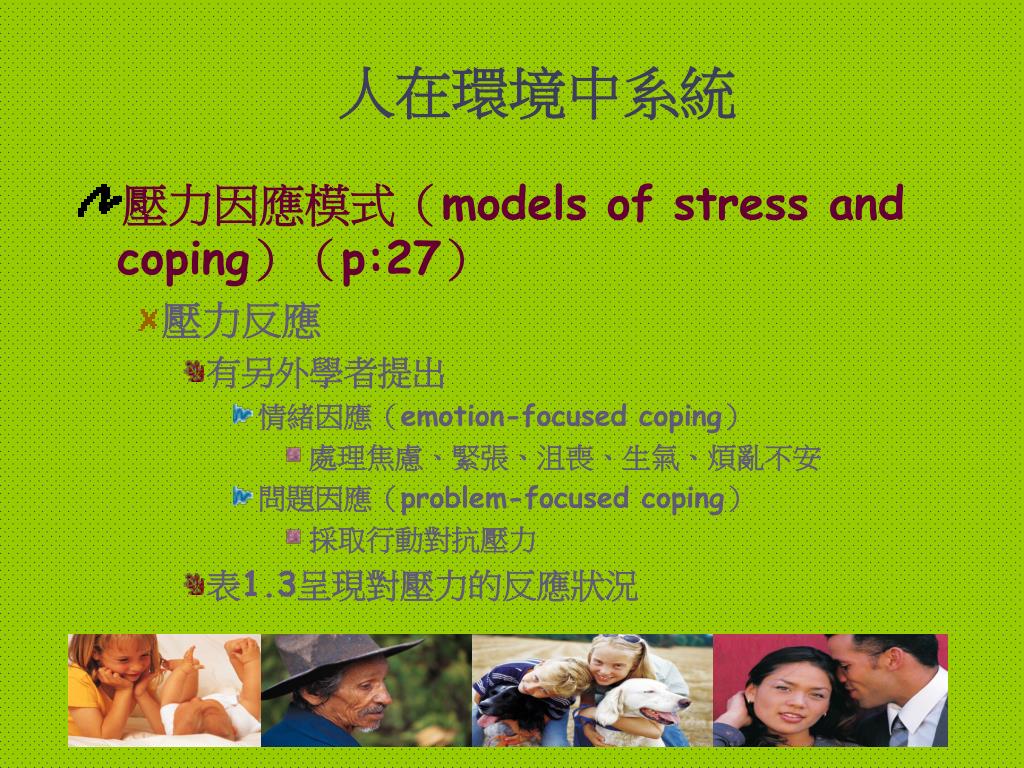 人在環境中系統

壓力因應模式（models of stress and coping）（p:27）

壓力反應

有另外學者提出

情緒因應（emotion-focused coping）

處理焦慮、緊張、沮喪、生氣、煩亂不安

問題因應（problem-focused coping）

採取行動對抗壓力

表1.3呈現對壓力的反應狀況